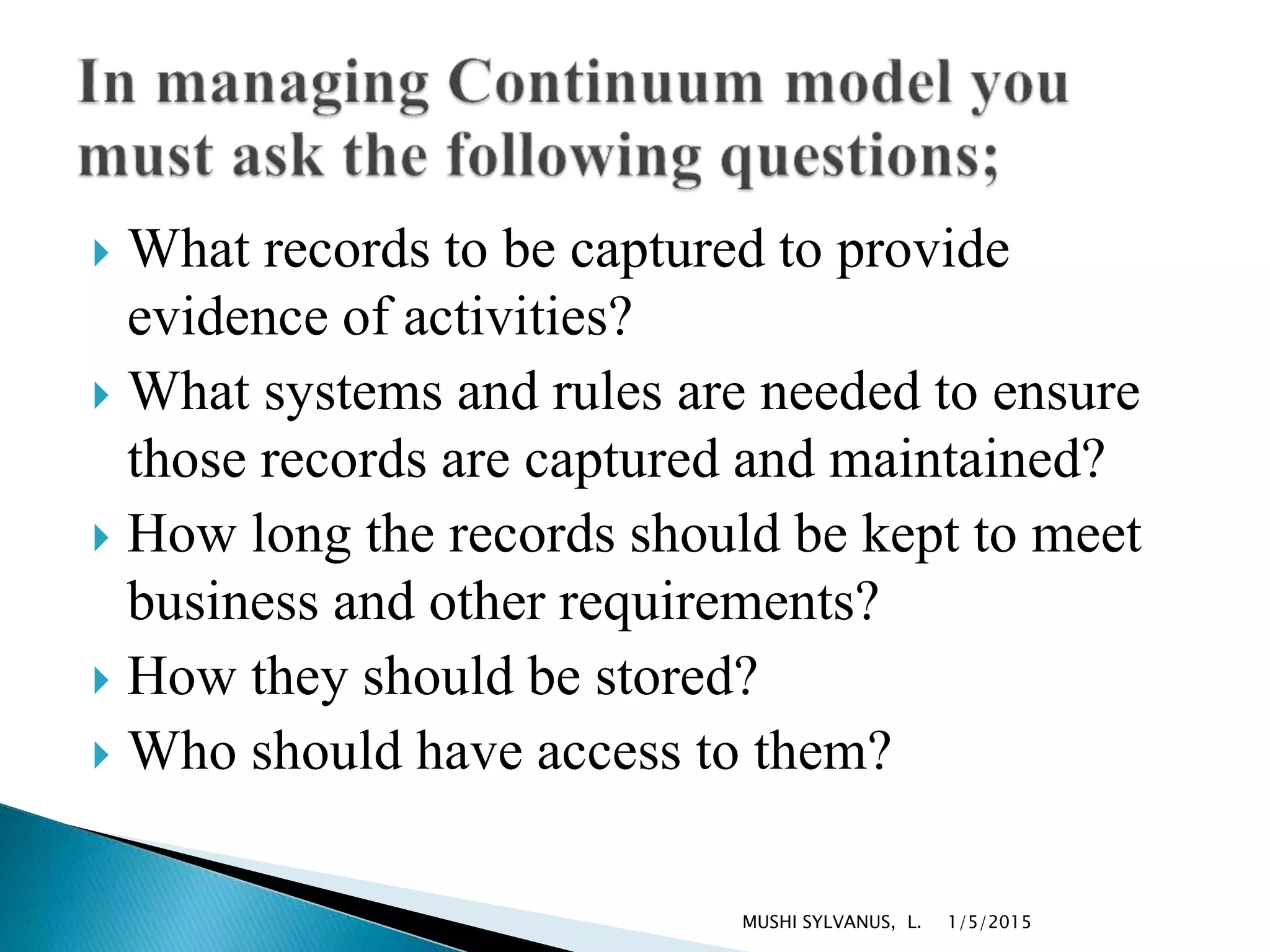 In managing Continuum model you must ask the following questions;

What records to be captured to provide evidence of activities?

What systems and rules are needed to ensure those records are captured and maintained?

How long the records should be kept to meet business and other requirements?

How they should be stored?

Who should have access to them?

MUSHI SYLVANUS, L. 1/5/2015